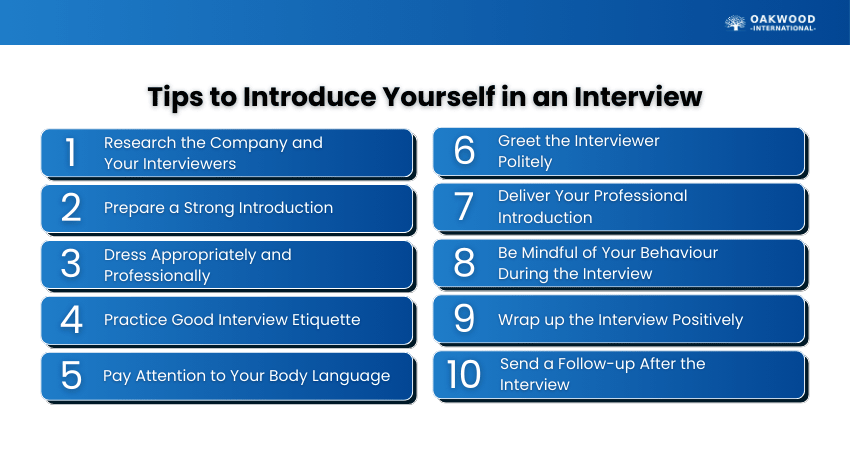 OAKWOOD
-INTERNATIONAL-

Tips to Introduce Yourself in an Interview

1 Research the Company and Your Interviewers

2 Prepare a Strong Introduction

3 Dress Appropriately and Professionally

4 Practice Good Interview Etiquette

5 Pay Attention to Your Body Language

6 Greet the Interviewer Politely

7 Deliver Your Professional Introduction

8 Be Mindful of Your Behaviour During the Interview

9 Wrap up the Interview Positively

10 Send a Follow-up After the Interview